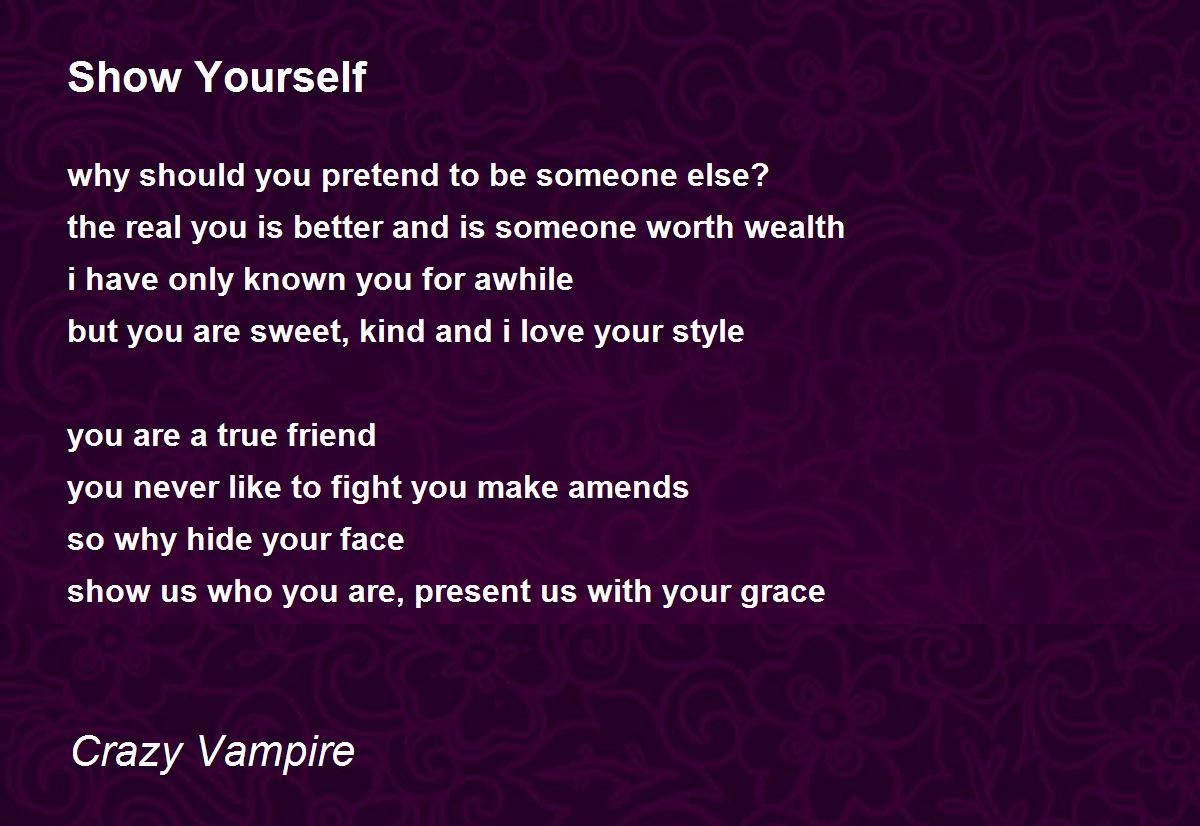 Show Yourself

why should you pretend to be someone else?
the real you is better and is someone worth wealth
i have only known you for awhile
but you are sweet, kind and i love your style

you are a true friend
you never like to fight you make amends
so why hide your face
show us who you are, present us with your grace

Crazy Vampire